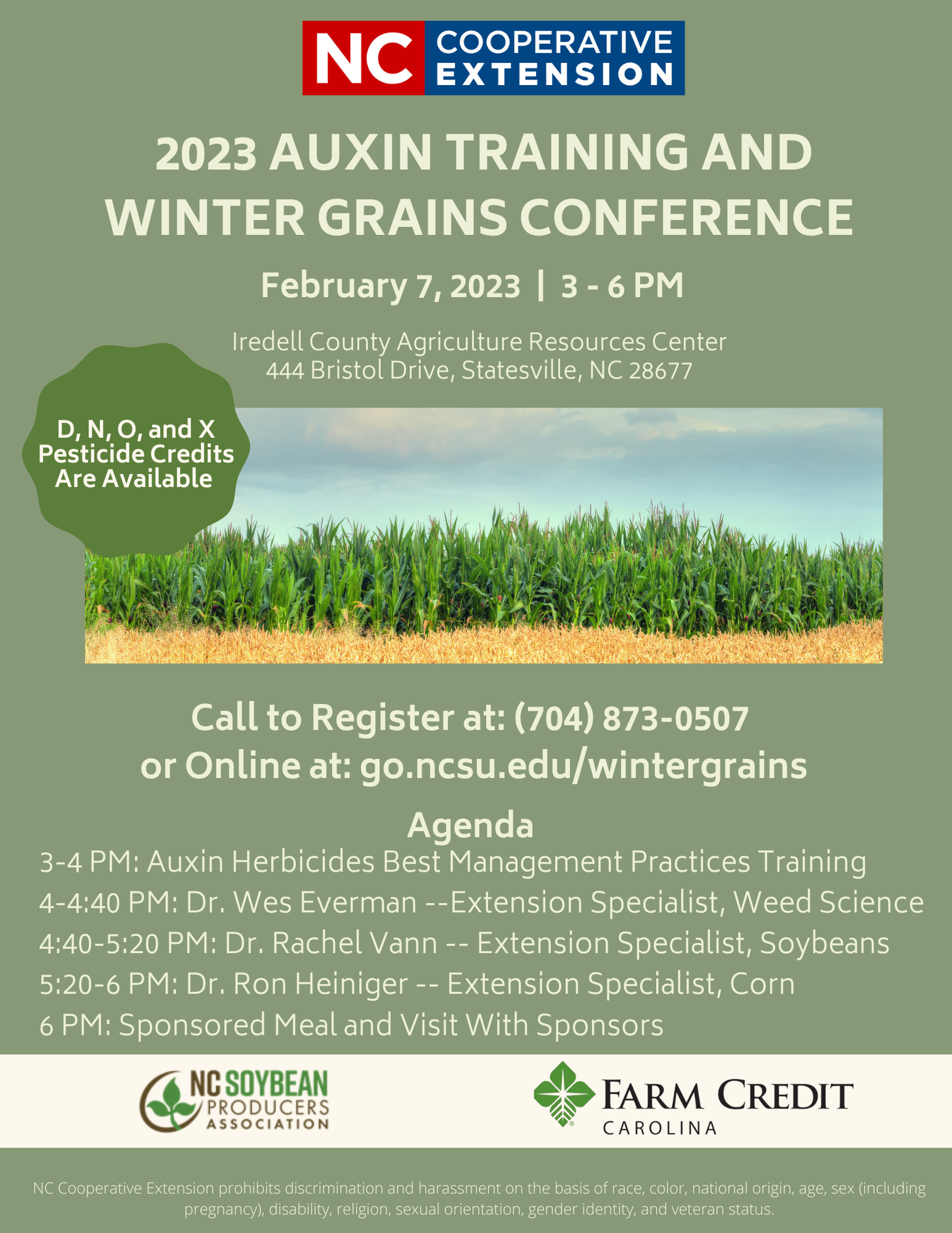 NC COOPERATIVE EXTENSION

2023 AUXIN TRAINING AND WINTER GRAINS CONFERENCE

February 7, 2023 | 3 - 6 PM

Iredell County Agriculture Resources Center
444 Bristol Drive, Statesville, NC 28677

D, N, O, and X Pesticide Credits Are Available

Call to Register at: (704) 873-0507
or Online at: go.ncsu.edu/wintergrains

Agenda

3-4 PM: Auxin Herbicides Best Management Practices Training
4-4:40 PM: Dr. Wes Everman --Extension Specialist, Weed Science
4:40-5:20 PM: Dr. Rachel Vann -- Extension Specialist, Soybeans
5:20-6 PM: Dr. Ron Heiniger -- Extension Specialist, Corn
6 PM: Sponsored Meal and Visit With Sponsors

NC SOYBEAN PRODUCERS ASSOCIATION

FARM CREDIT CAROLINA

NC Cooperative Extension prohibits discrimination and harassment on the basis of race, color, national origin, age, sex (including pregnancy), disability, religion, sexual orientation, gender identity, and veteran status.